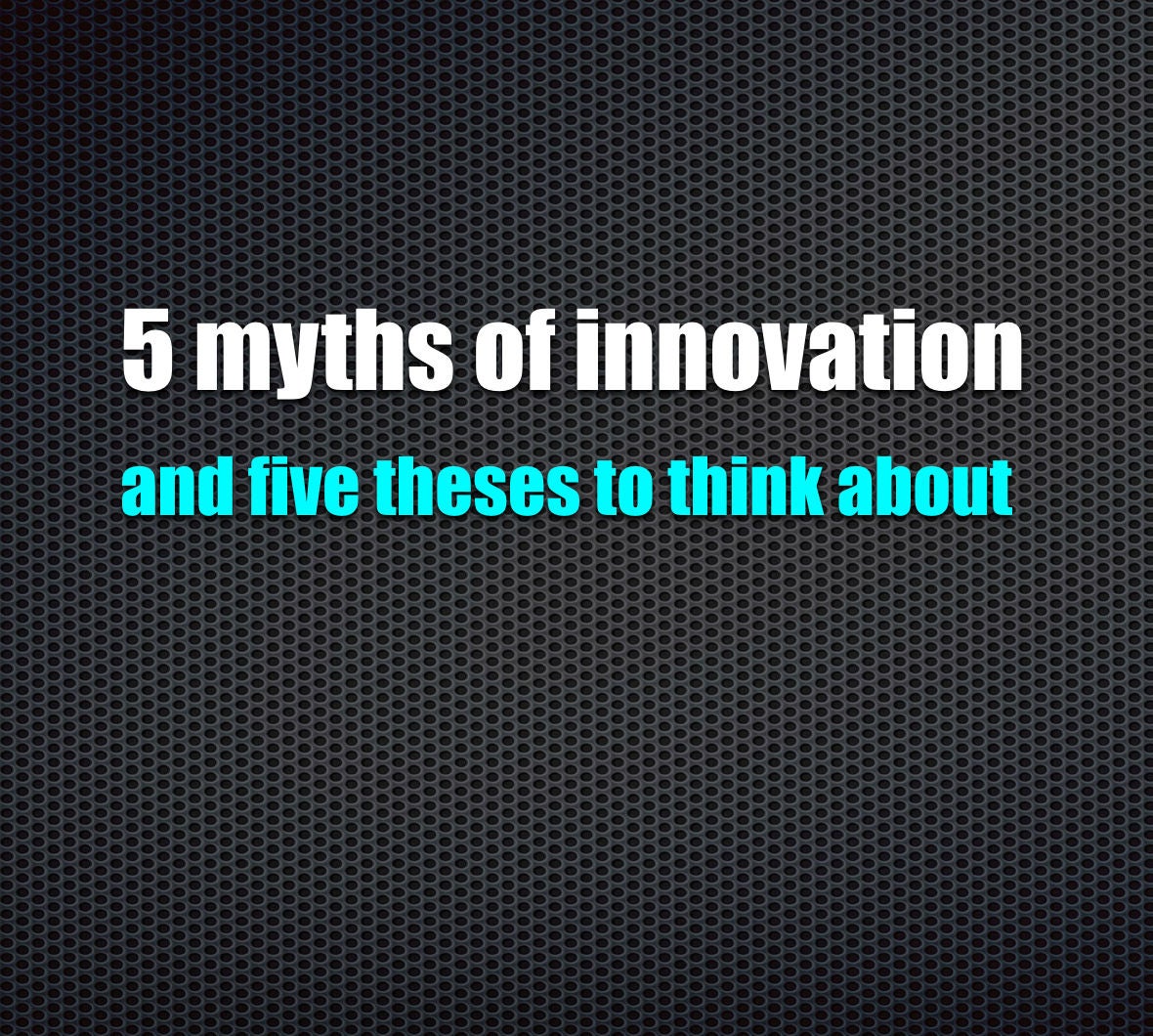 5 myths of innovation

and five theses to think about